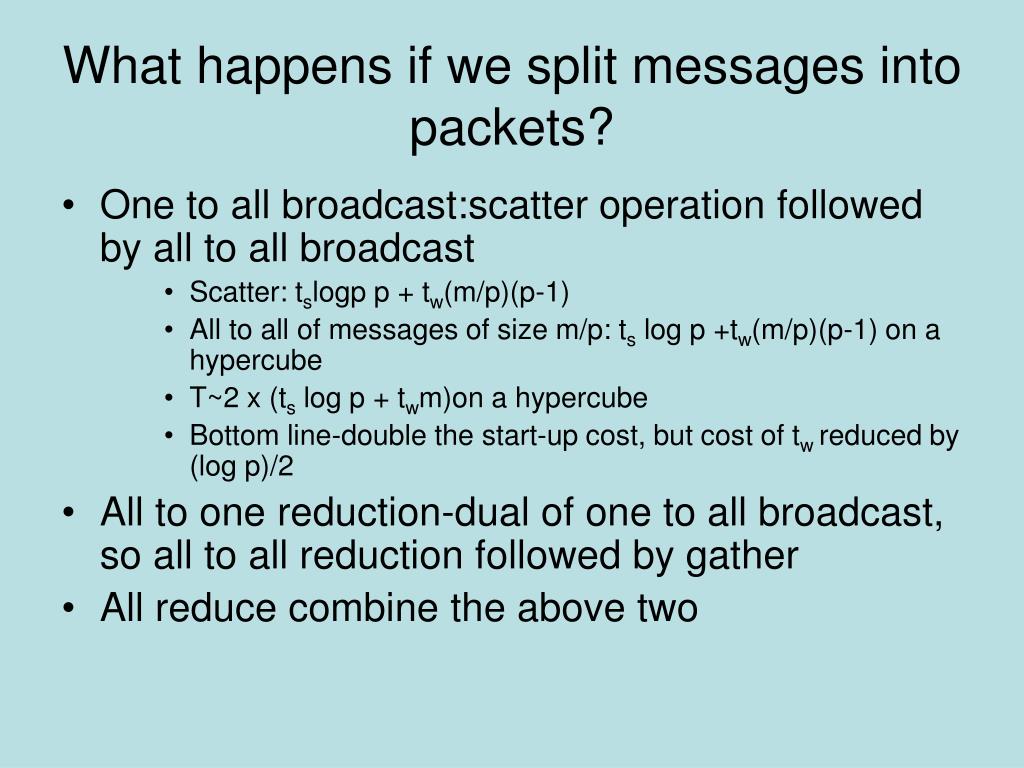 What happens if we split messages into packets?

• One to all broadcast:scatter operation followed by all to all broadcast
  • Scatter: $t_s$logp p + $t_w$(m/p)(p-1)
  • All to all of messages of size m/p: $t_s$ log p +$t_w$(m/p)(p-1) on a hypercube
  • T~2 x ($t_s$ log p + $t_w$m)on a hypercube
  • Bottom line-double the start-up cost, but cost of $t_w$ reduced by (log p)/2
• All to one reduction-dual of one to all broadcast, so all to all reduction followed by gather
• All reduce combine the above two